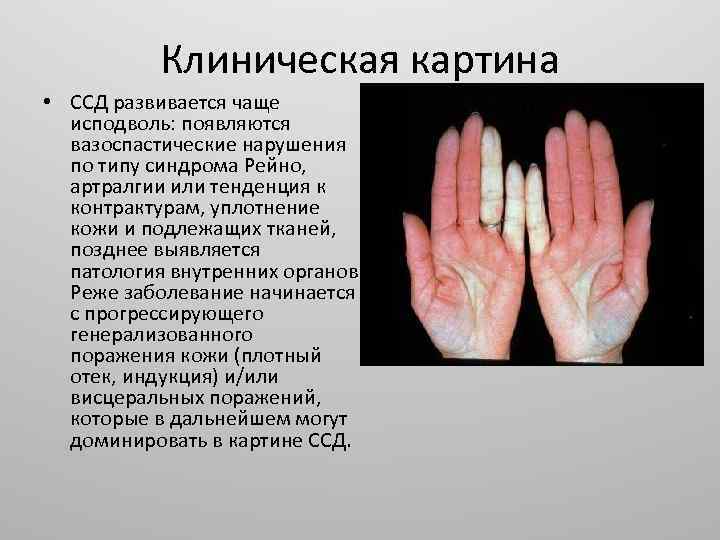 Клиническая картина

• ССД развивается чаще исподволь: появляются вазоспастические нарушения по типу синдрома Рейно, артралгии или тенденция к контрактурам, уплотнение кожи и подлежащих тканей, позднее выявляется патология внутренних органов. Реже заболевание начинается с прогрессирующего генерализованного поражения кожи (плотный отек, индукция) и/или висцеральных поражений, которые в дальнейшем могут доминировать в картине ССД.